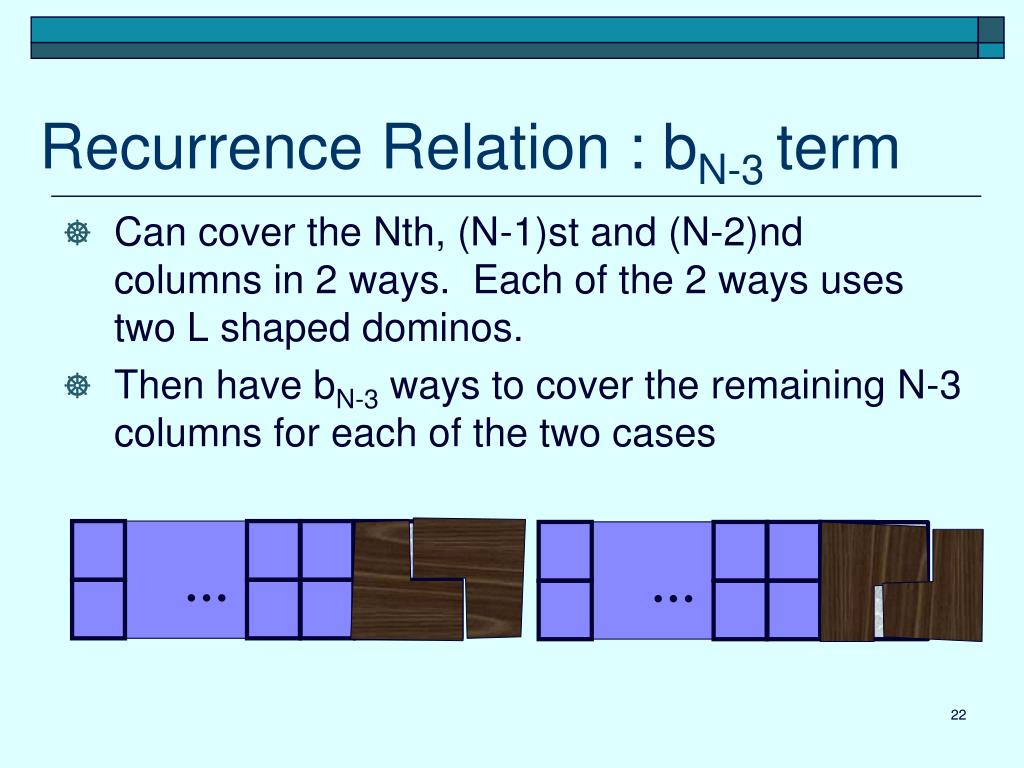 Recurrence Relation : $b_{N-3}$ term

Can cover the Nth, (N-1)st and (N-2)nd columns in 2 ways. Each of the 2 ways uses two L shaped dominos.

Then have $b_{N-3}$ ways to cover the remaining N-3 columns for each of the two cases

…

…

22